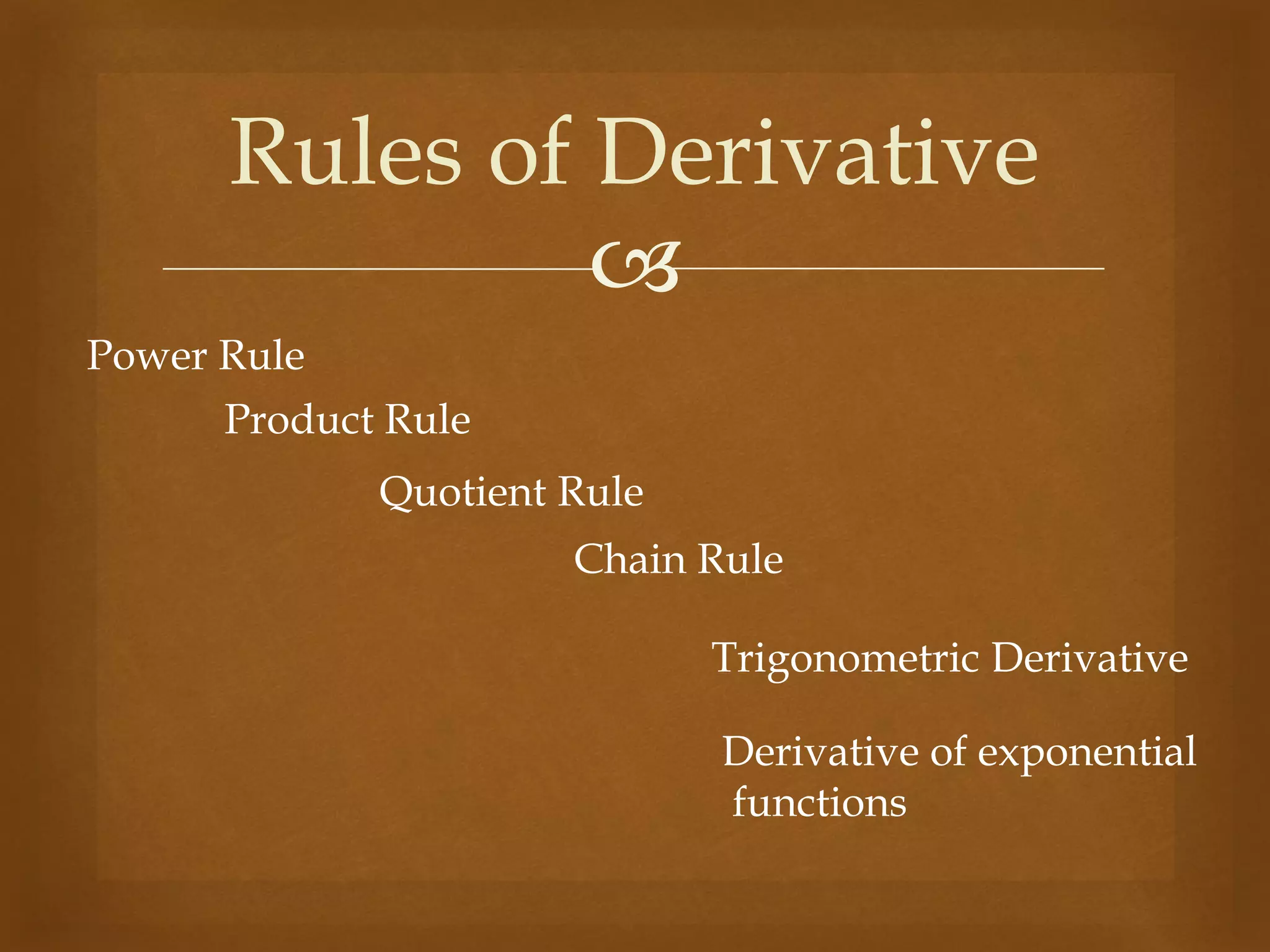 Rules of Derivative

Power Rule

Product Rule

Quotient Rule

Chain Rule

Trigonometric Derivative

Derivative of exponential functions